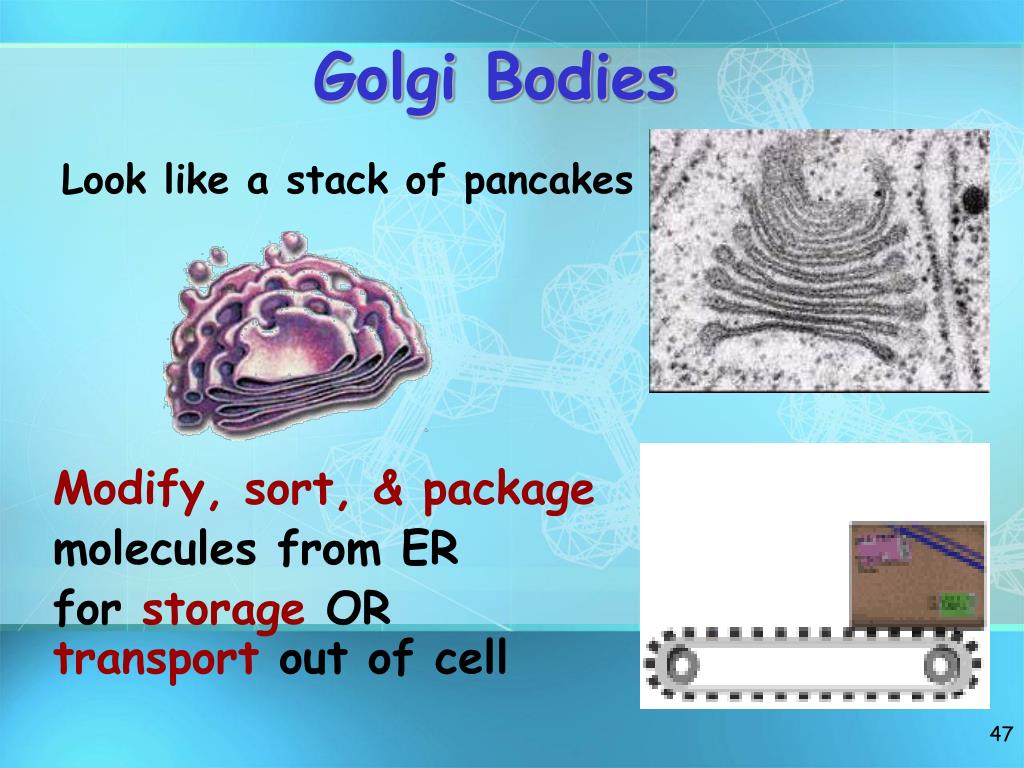 Golgi Bodies

Look like a stack of pancakes

Modify, sort, & package molecules from ER for storage OR transport out of cell

47